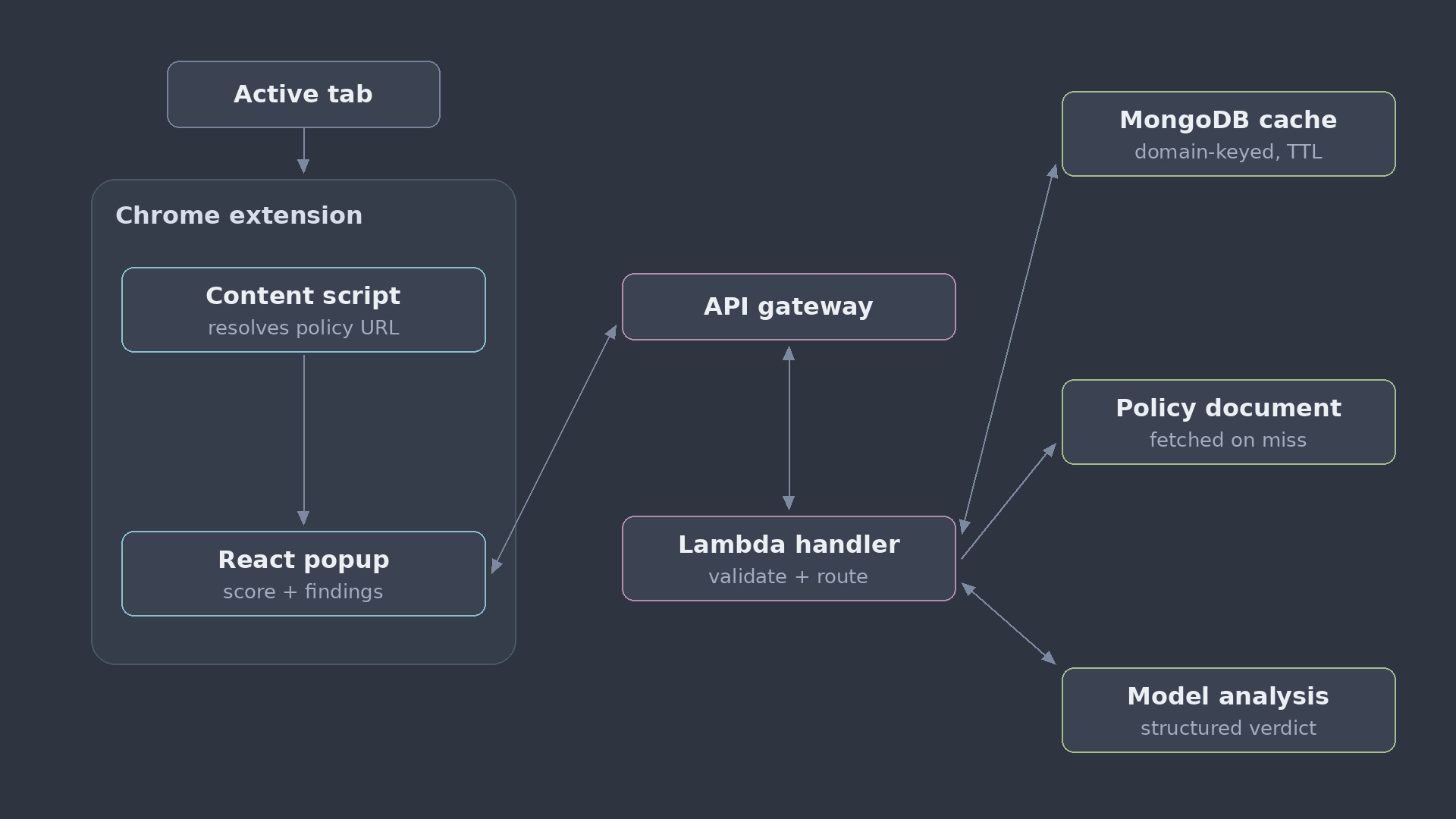 Active tab

Chrome extension

Content script
resolves policy URL

React popup
score + findings

API gateway

Lambda handler
validate + route

MongoDB cache
domain-keyed, TTL

Policy document
fetched on miss

Model analysis
structured verdict